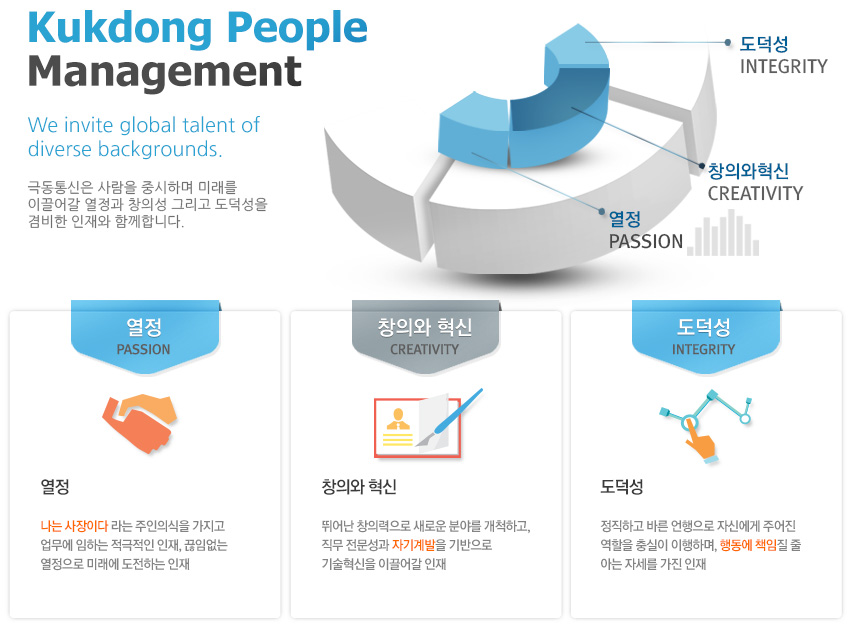 Kukdong People Management

We invite global talent of diverse backgrounds.

극동통신은 사람을 중시하며 미래를 이끌어갈 열정과 창의성 그리고 도덕성을 겸비한 인재와 함께합니다.

도덕성
INTEGRITY

창의와혁신
CREATIVITY

열정
PASSION

열정
PASSION

열정

나는 사장이다 라는 주인의식을 가지고 업무에 임하는 적극적인 인재, 끊임없는 열정으로 미래에 도전하는 인재

창의와 혁신
CREATIVITY

창의와 혁신

뛰어난 창의력으로 새로운 분야를 개척하고, 직무 전문성과 자기계발을 기반으로 기술혁신을 이끌어갈 인재

도덕성
INTEGRITY

도덕성

정직하고 바른 언행으로 자신에게 주어진 역할을 충실이 이행하며, 행동에 책임질 줄 아는 자세를 가진 인재